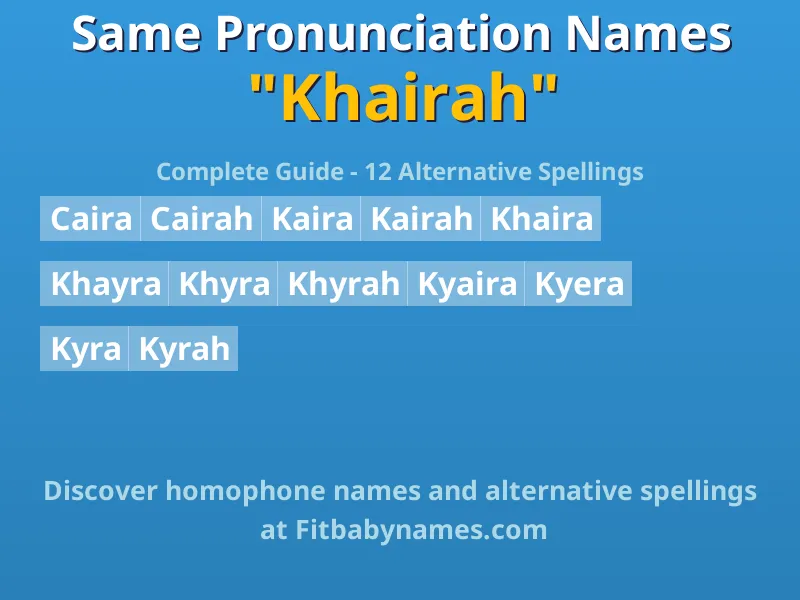 Same Pronunciation Names
"Khairah"

Complete Guide - 12 Alternative Spellings

Caira Cairah Kaira Kairah Khaira

Khayra Khyra Khyrah Kyaira Kyera

Kyra Kyrah

Discover homophone names and alternative spellings at Fitbabynames.com